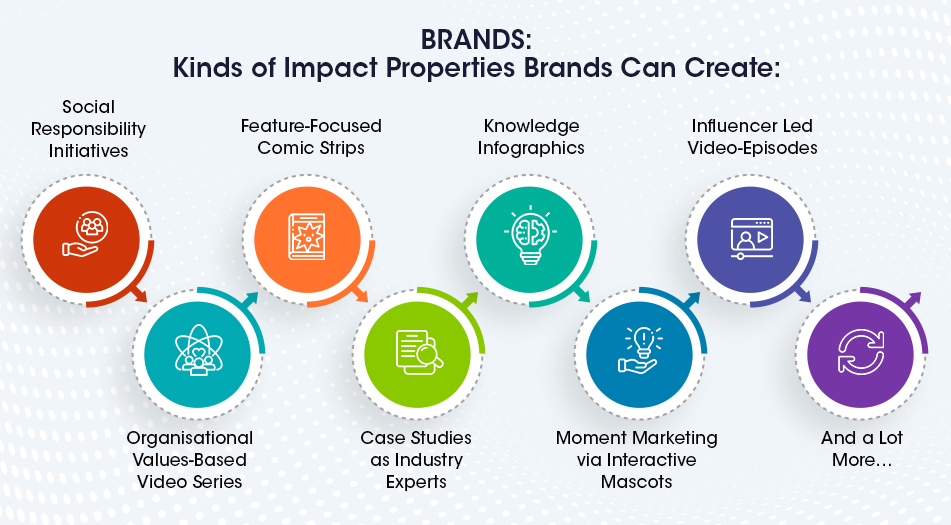 BRANDS:
Kinds of Impact Properties Brands Can Create:

Social Responsibility Initiatives

Organisational Values-Based Video Series

Feature-Focused Comic Strips

Case Studies as Industry Experts

Knowledge Infographics

Moment Marketing via Interactive Mascots

Influencer Led Video-Episodes

And a Lot More...